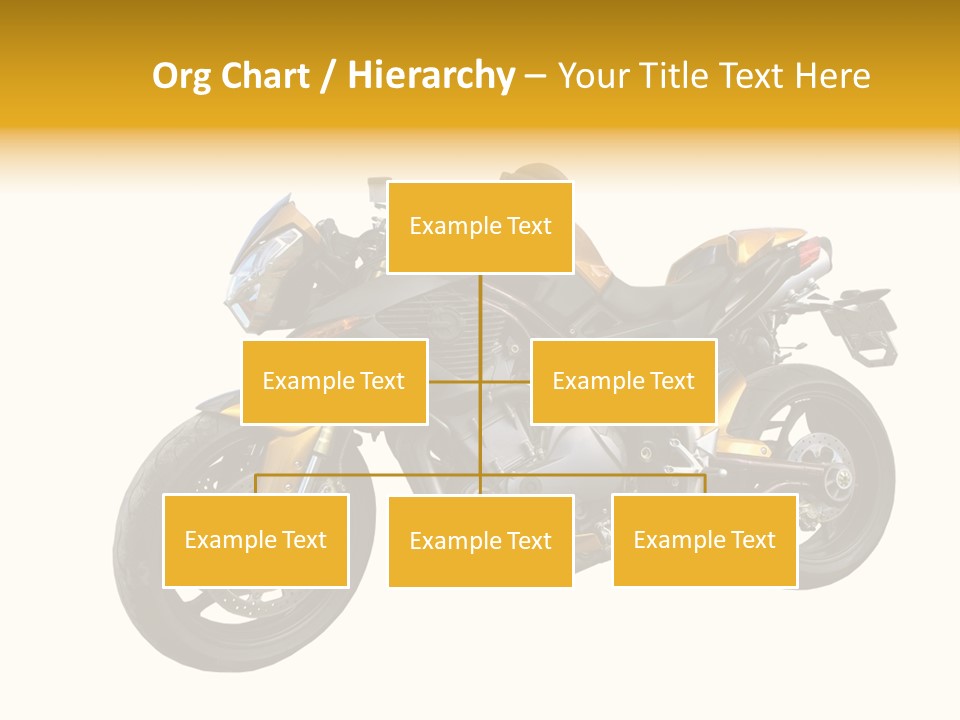 Org Chart / Hierarchy – Your Title Text Here

Example Text

Example Text

Example Text

Example Text

Example Text

Example Text